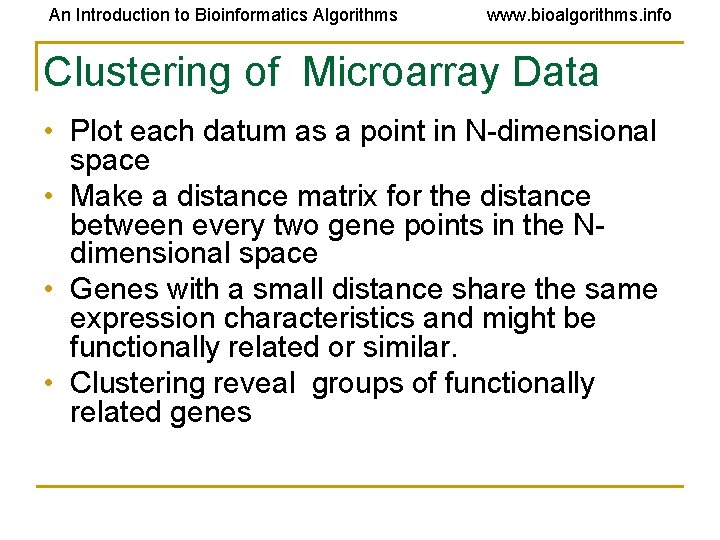 An Introduction to Bioinformatics Algorithms www.bioalgorithms.info

Clustering of Microarray Data

• Plot each datum as a point in N-dimensional space
• Make a distance matrix for the distance between every two gene points in the N-dimensional space
• Genes with a small distance share the same expression characteristics and might be functionally related or similar.
• Clustering reveal groups of functionally related genes